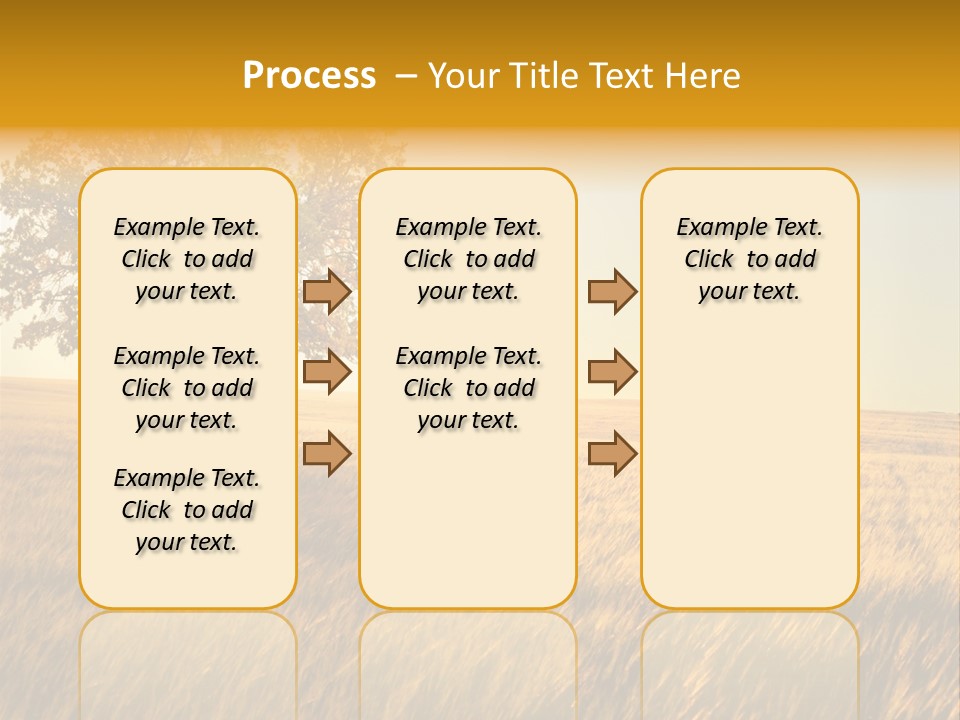 Process – Your Title Text Here

Example Text. Click to add your text.

Example Text. Click to add your text.

Example Text. Click to add your text.

Example Text. Click to add your text.

Example Text. Click to add your text.

Example Text. Click to add your text.